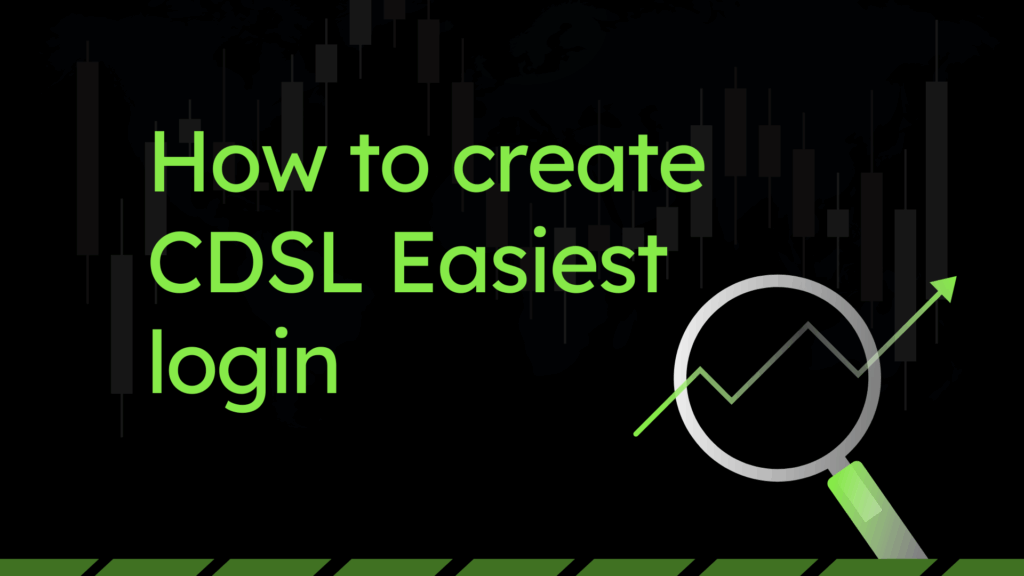 How to create CDSL Easiest login